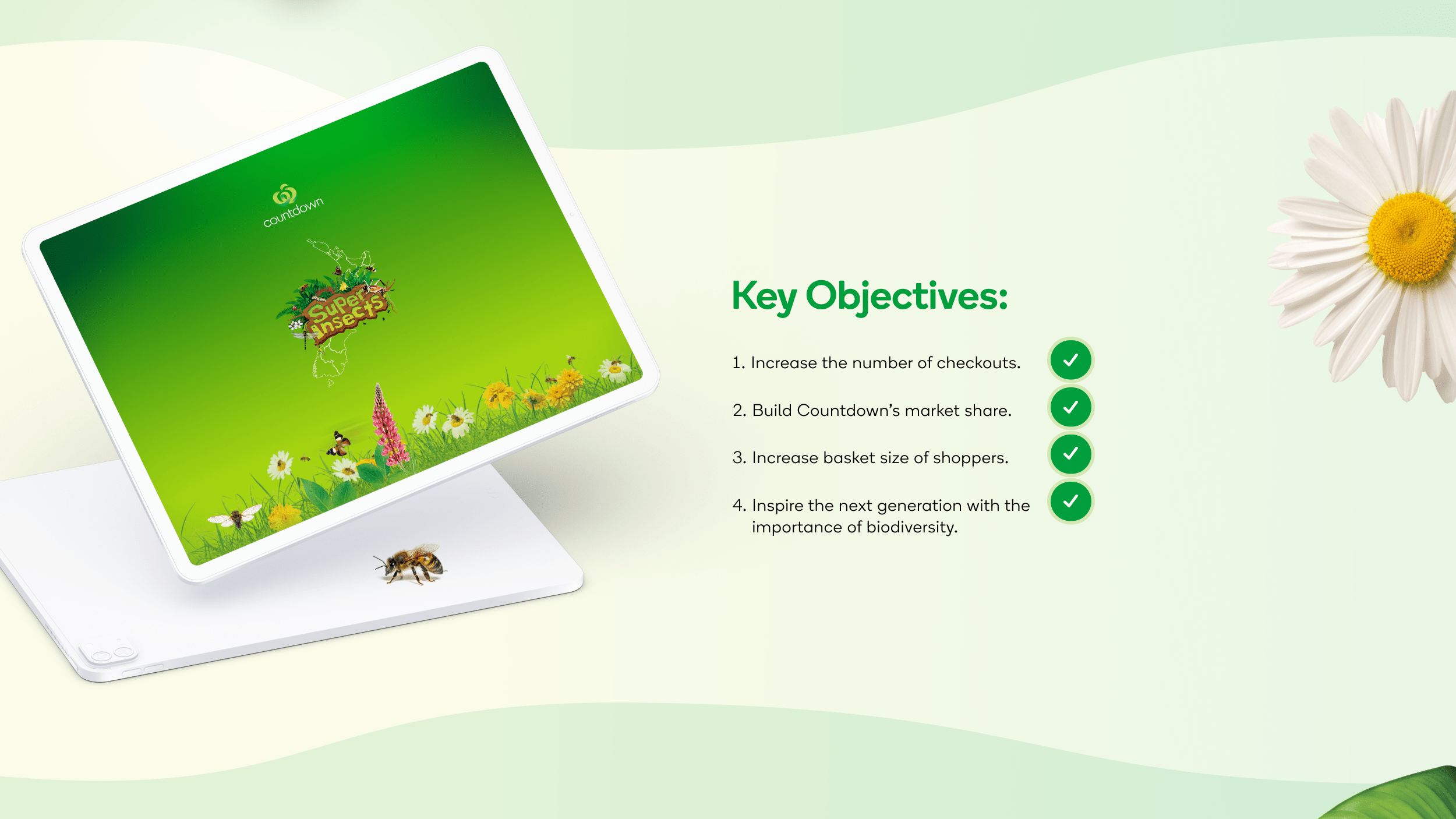 countdown

Super Insects

Key Objectives:

1. Increase the number of checkouts.

2. Build Countdown's market share.

3. Increase basket size of shoppers.

4. Inspire the next generation with the importance of biodiversity.